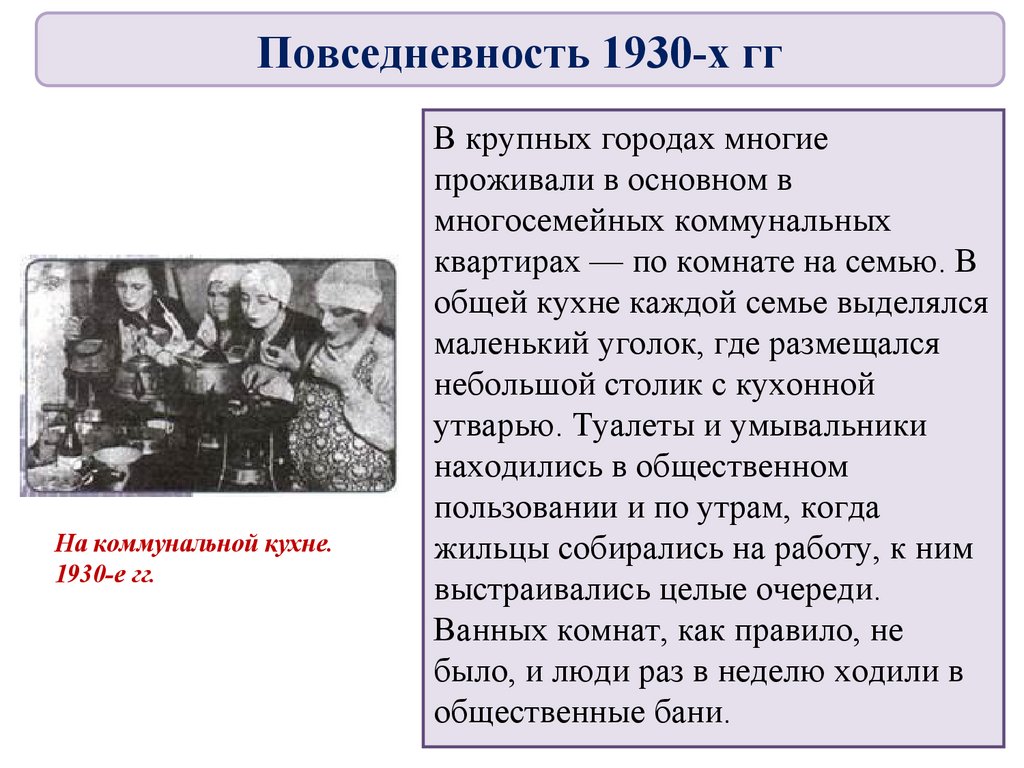 Повседневность 1930-х гг

На коммунальной кухне. 1930-е гг.

В крупных городах многие проживали в основном в многосемейных коммунальных квартирах — по комнате на семью. В общей кухне каждой семье выделялся маленький уголок, где размещался небольшой столик с кухонной утварью. Туалеты и умывальники находились в общественном пользовании и по утрам, когда жильцы собирались на работу, к ним выстраивались целые очереди. Ванных комнат, как правило, не было, и люди раз в неделю ходили в общественные бани.